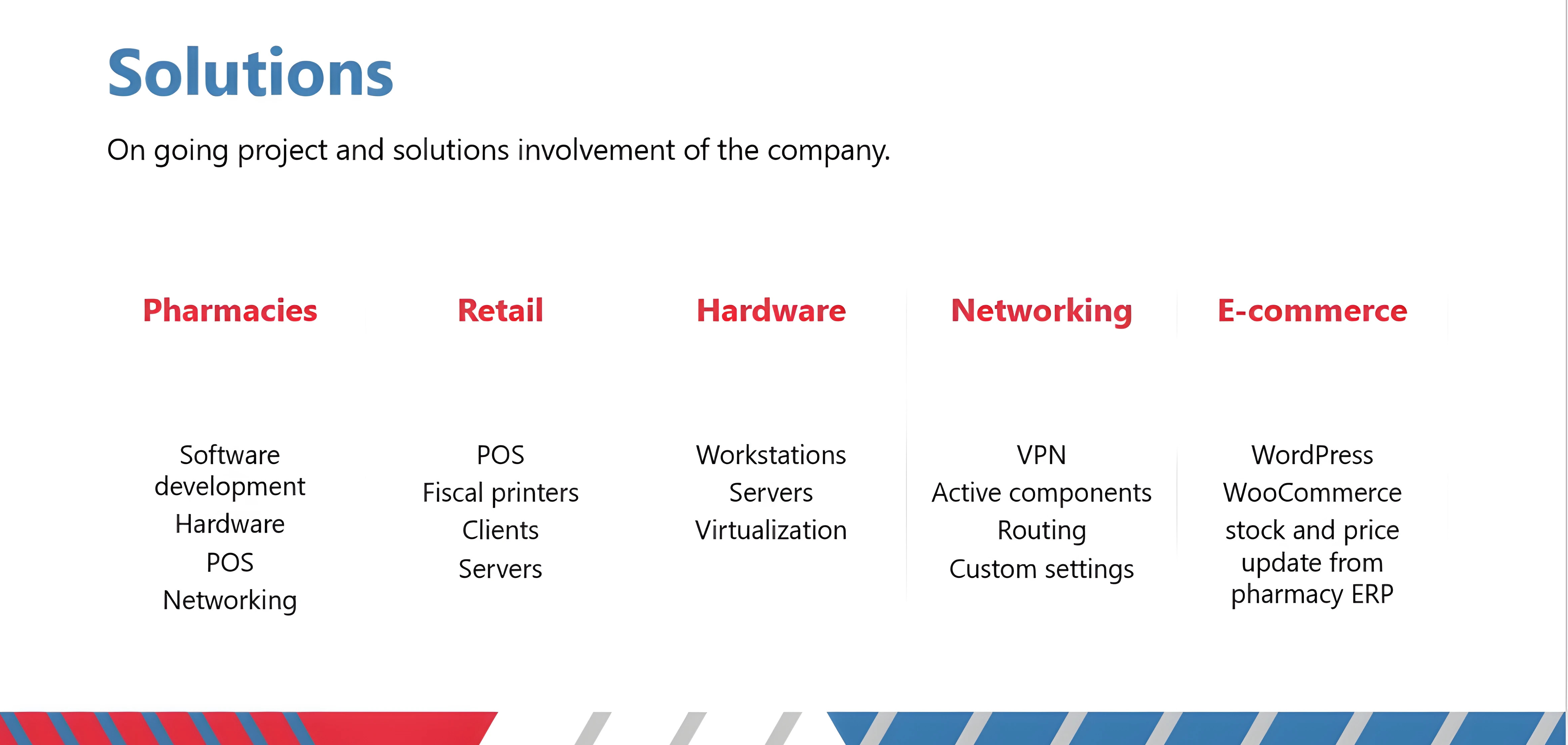 Solutions

On going project and solutions involvement of the company.

Pharmacies

Software development
Hardware
POS
Networking

Retail

POS
Fiscal printers
Clients
Servers

Hardware

Workstations
Servers
Virtualization

Networking

VPN
Active components
Routing
Custom settings

E-commerce

WordPress
WooCommerce
stock and price update from pharmacy ERP